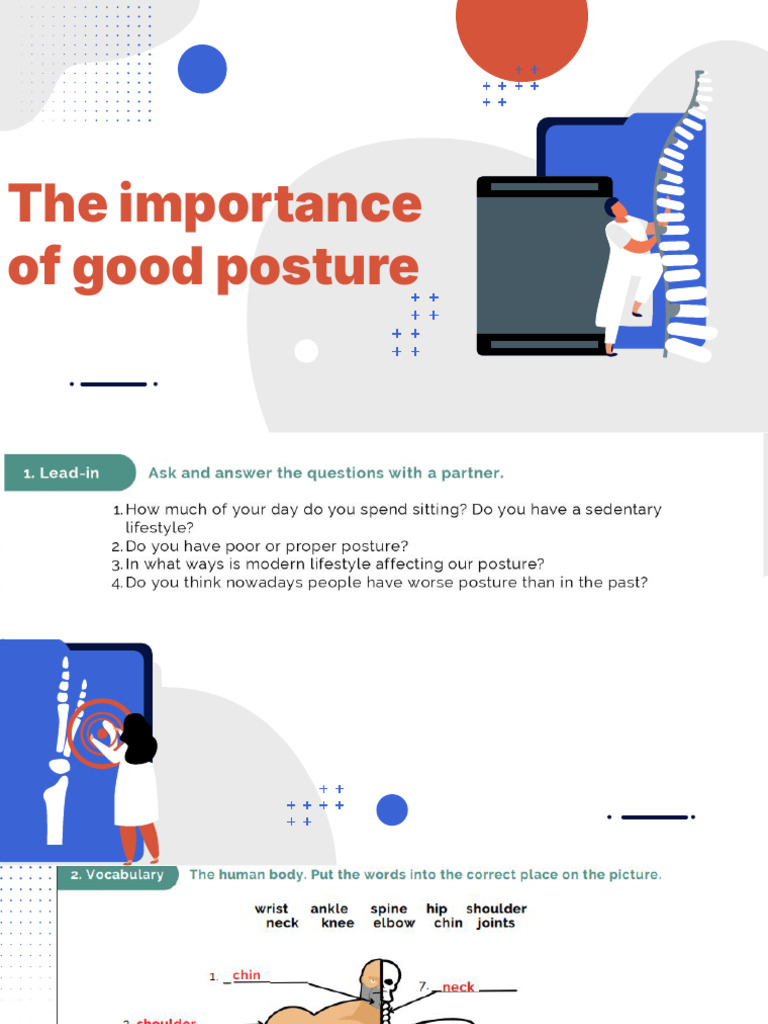 The importance of good posture

1. Lead-in

Ask and answer the questions with a partner.

1. How much of your day do you spend sitting? Do you have a sedentary lifestyle?
2. Do you have poor or proper posture?
3. In what ways is modern lifestyle affecting our posture?
4. Do you think nowadays people have worse posture than in the past?

2. Vocabulary

The human body. Put the words into the correct place on the picture.

wrist ankle spine hip shoulder
neck knee elbow chin joints

1. chin
7. neck
2. shoulder